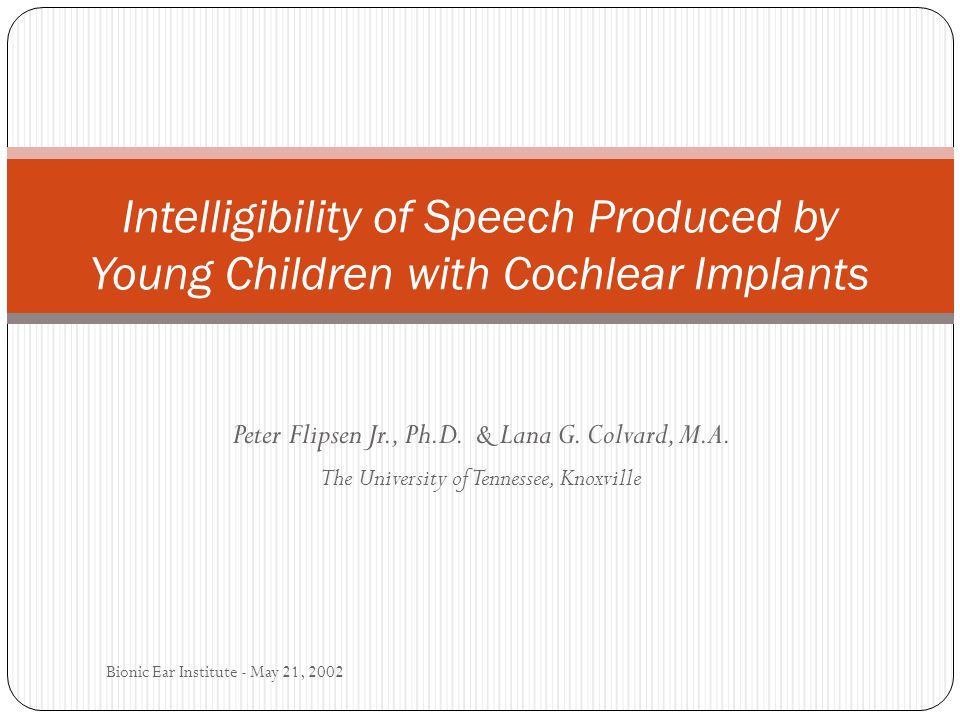 Intelligibility of Speech Produced by Young Children with Cochlear Implants

Peter Flipsen Jr., Ph.D. & Lana G. Colvard, M.A.

The University of Tennessee, Knoxville

Bionic Ear Institute - May 21, 2002